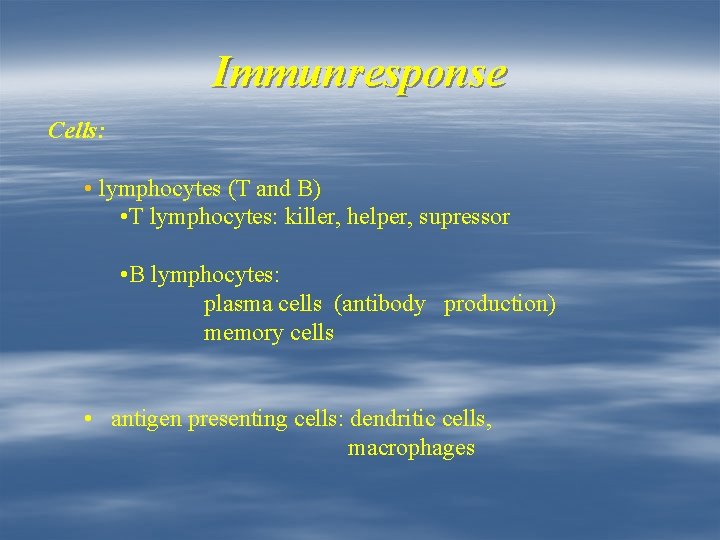 Immunresponse

Cells:

• lymphocytes (T and B)
•T lymphocytes: killer, helper, supressor

•B lymphocytes:
plasma cells (antibody production)
memory cells

• antigen presenting cells: dendritic cells, macrophages